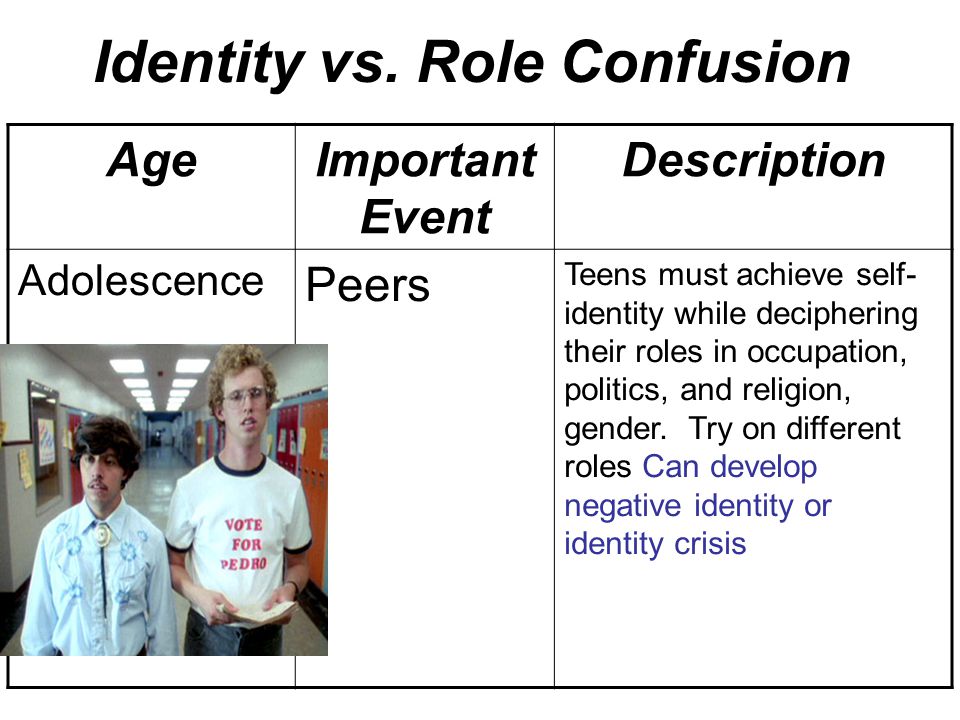 Identity vs. Role Confusion

| Age | Important Event | Description |
|---|---|---|
| Adolescence | Peers | Teens must achieve self-identity while deciphering their roles in occupation, politics, and religion, gender. Try on different roles Can develop negative identity or identity crisis |

VOTE FOR PEDRO